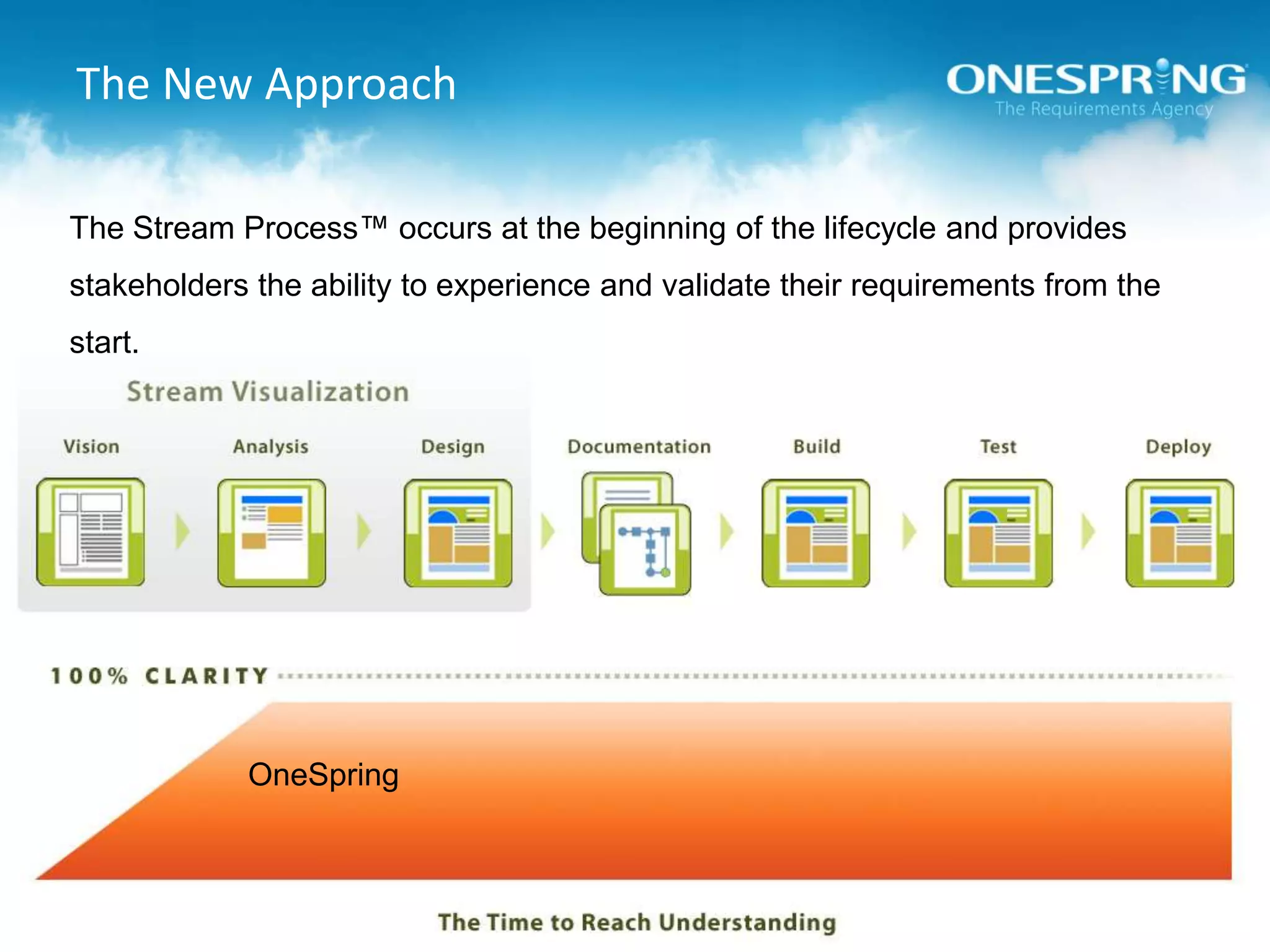 The New Approach

ONESPRING
The Requirements Agency

The Stream Process™ occurs at the beginning of the lifecycle and provides stakeholders the ability to experience and validate their requirements from the start.

Stream Visualization

Vision

Analysis

Design

Documentation

Build

Test

Deploy

100% CLARITY

OneSpring

The Time to Reach Understanding